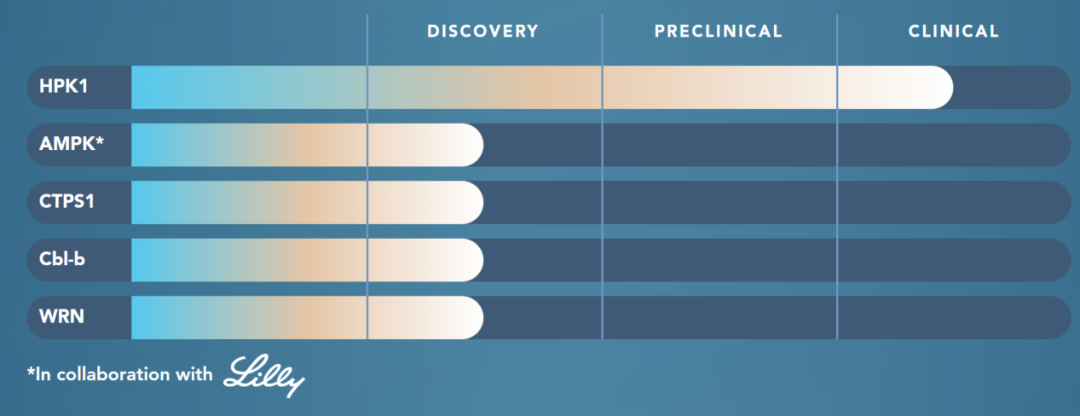 DISCOVERY PRECLINICAL CLINICAL

HPK1

AMPK*

CTPS1

Cbl-b

WRN

*In collaboration with Lilly